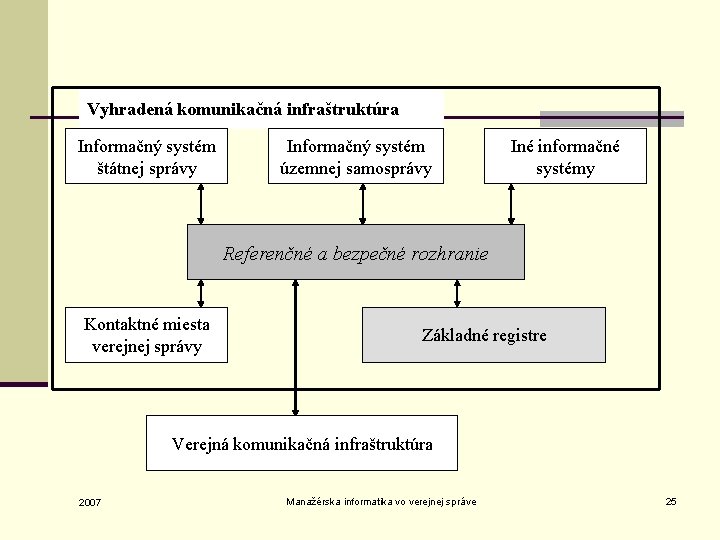 Vyhradená komunikačná infraštruktúra

Informačný systém štátnej správy

Informačný systém územnej samosprávy

Iné informačné systémy

Referenčné a bezpečné rozhranie

Kontaktné miesta verejnej správy

Základné registre

Verejná komunikačná infraštruktúra

2007

Manažérska informatika vo verejnej správe

25